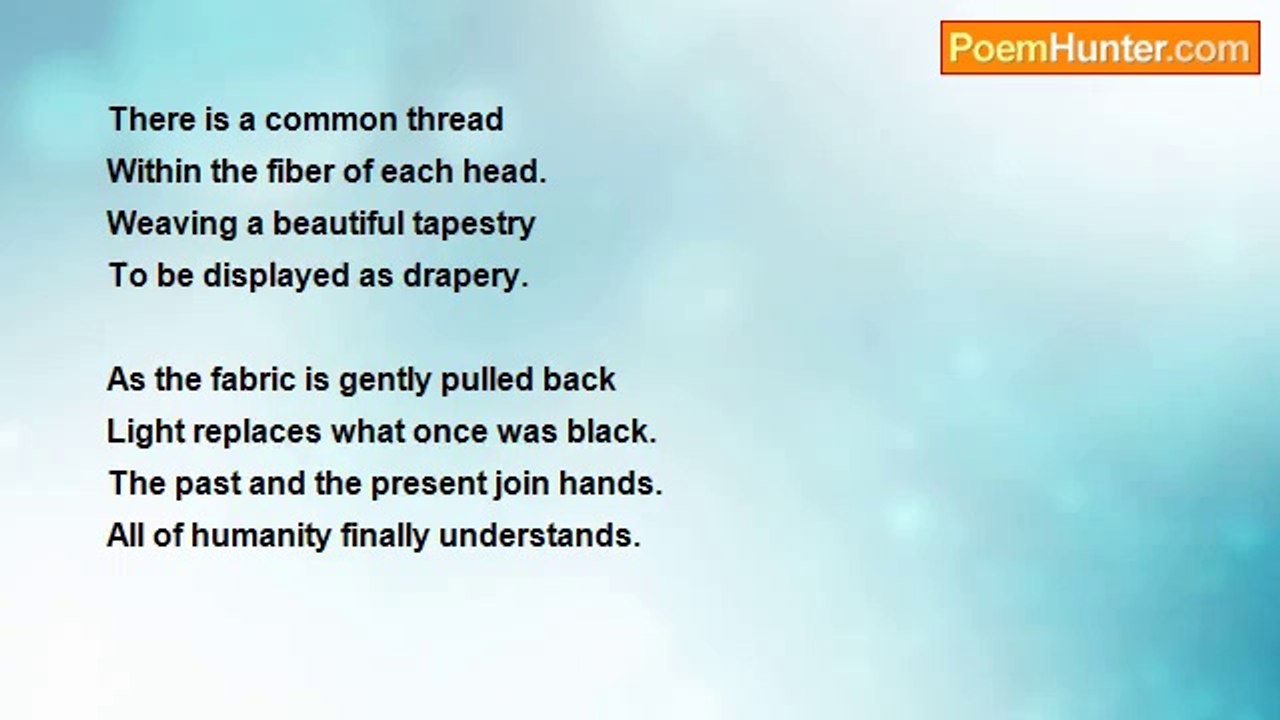 PoemHunter.com

There is a common thread
Within the fiber of each head.
Weaving a beautiful tapestry
To be displayed as drapery.

As the fabric is gently pulled back
Light replaces what once was black.
The past and the present join hands.
All of humanity finally understands.